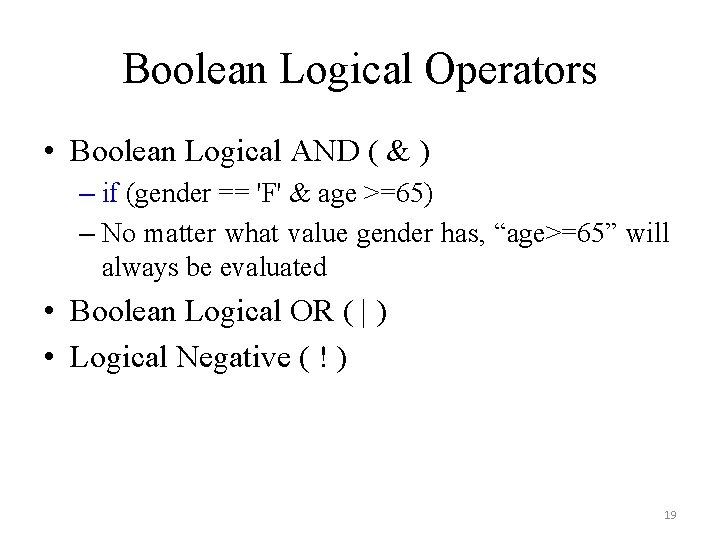 Boolean Logical Operators

• Boolean Logical AND ( & )
– if (gender == 'F' & age >=65)
– No matter what value gender has, “age>=65” will always be evaluated
• Boolean Logical OR ( | )
• Logical Negative ( ! )

19